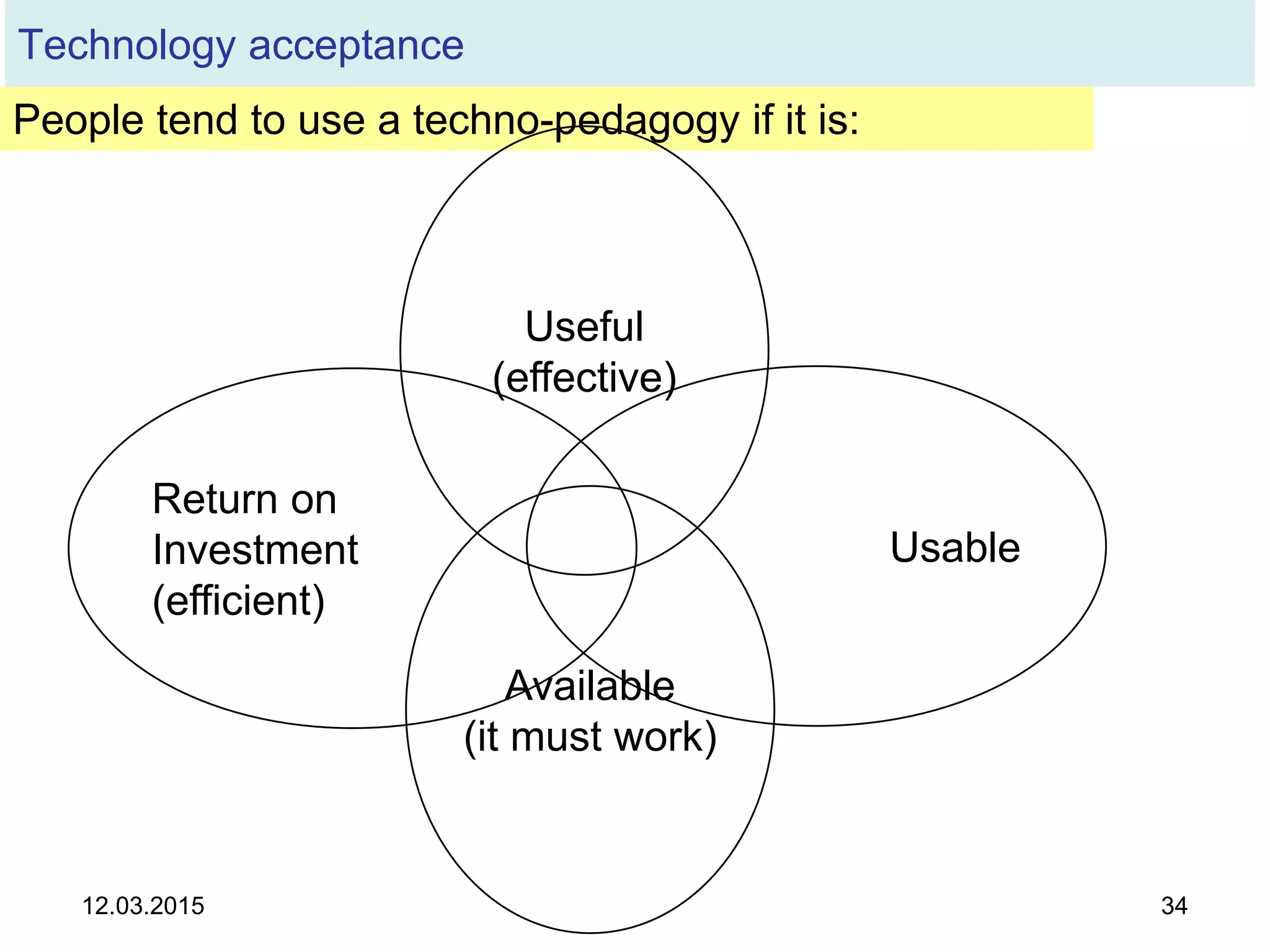 Technology acceptance

People tend to use a techno-pedagogy if it is:

Useful
(effective)

Return on
Investment
(efficient)

Usable

Available
(it must work)

12.03.2015

34